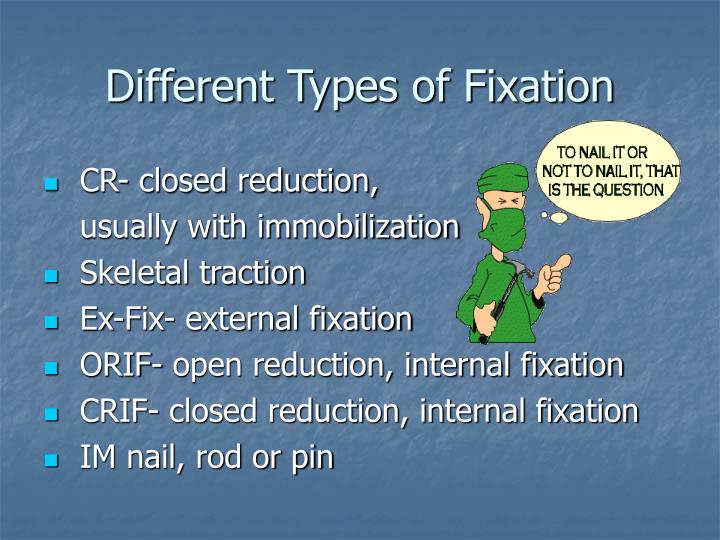 Different Types of Fixation

- CR- closed reduction, usually with immobilization
- Skeletal traction
- Ex-Fix- external fixation
- ORIF- open reduction, internal fixation
- CRIF- closed reduction, internal fixation
- IM nail, rod or pin

TO NAIL IT OR NOT TO NAIL IT, THAT IS THE QUESTION